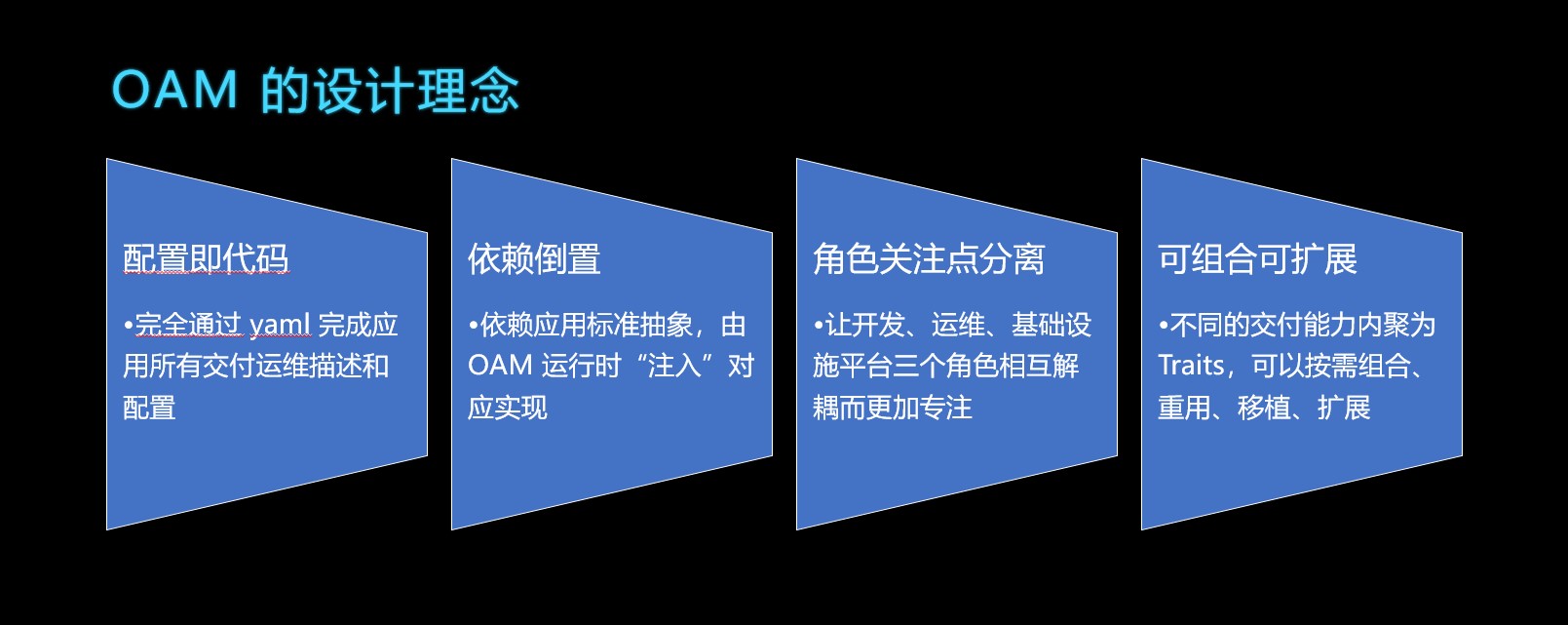 OAM 的设计理念

配置即代码

•完全通过 yaml 完成应用所有交付运维描述和配置

依赖倒置

•依赖应用标准抽象，由 OAM 运行时“注入”对应实现

角色关注点分离

•让开发、运维、基础设施平台三个角色相互解耦而更加专注

可组合可扩展

•不同的交付能力内聚为 Traits，可以按需组合、重用、移植、扩展